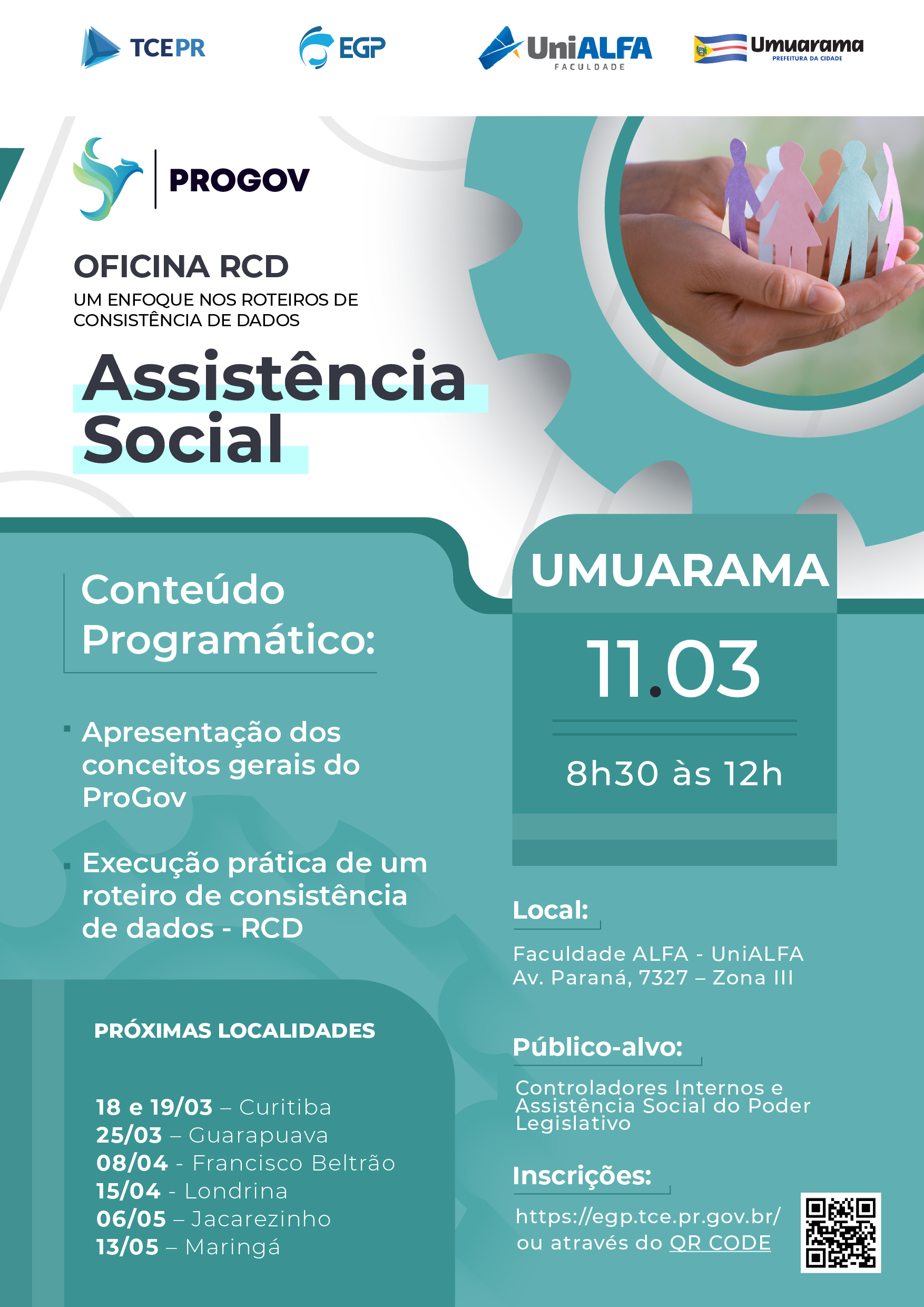 TCEPR
EGP
UniALFA FACULDADE
Umuarama PREFEITURA DA CIDADE

PROGOV

OFICINA RCD
UM ENFOQUE NOS ROTEIROS DE CONSISTÊNCIA DE DADOS

Assistência Social

Conteúdo Programático:

▪ Apresentação dos conceitos gerais do ProGov

▪ Execução prática de um roteiro de consistência de dados - RCD

PRÓXIMAS LOCALIDADES

18 e 19/03 – Curitiba
25/03 – Guarapuava
08/04 - Francisco Beltrão
15/04 - Londrina
06/05 – Jacarezinho
13/05 – Maringá

UMUARAMA

11.03

8h30 às 12h

Local:

Faculdade ALFA - UniALFA
Av. Paraná, 7327 – Zona III

Público-alvo:

Controladores Internos e Assistência Social do Poder Legislativo

Inscrições:

https://egp.tce.pr.gov.br/
ou através do QR CODE